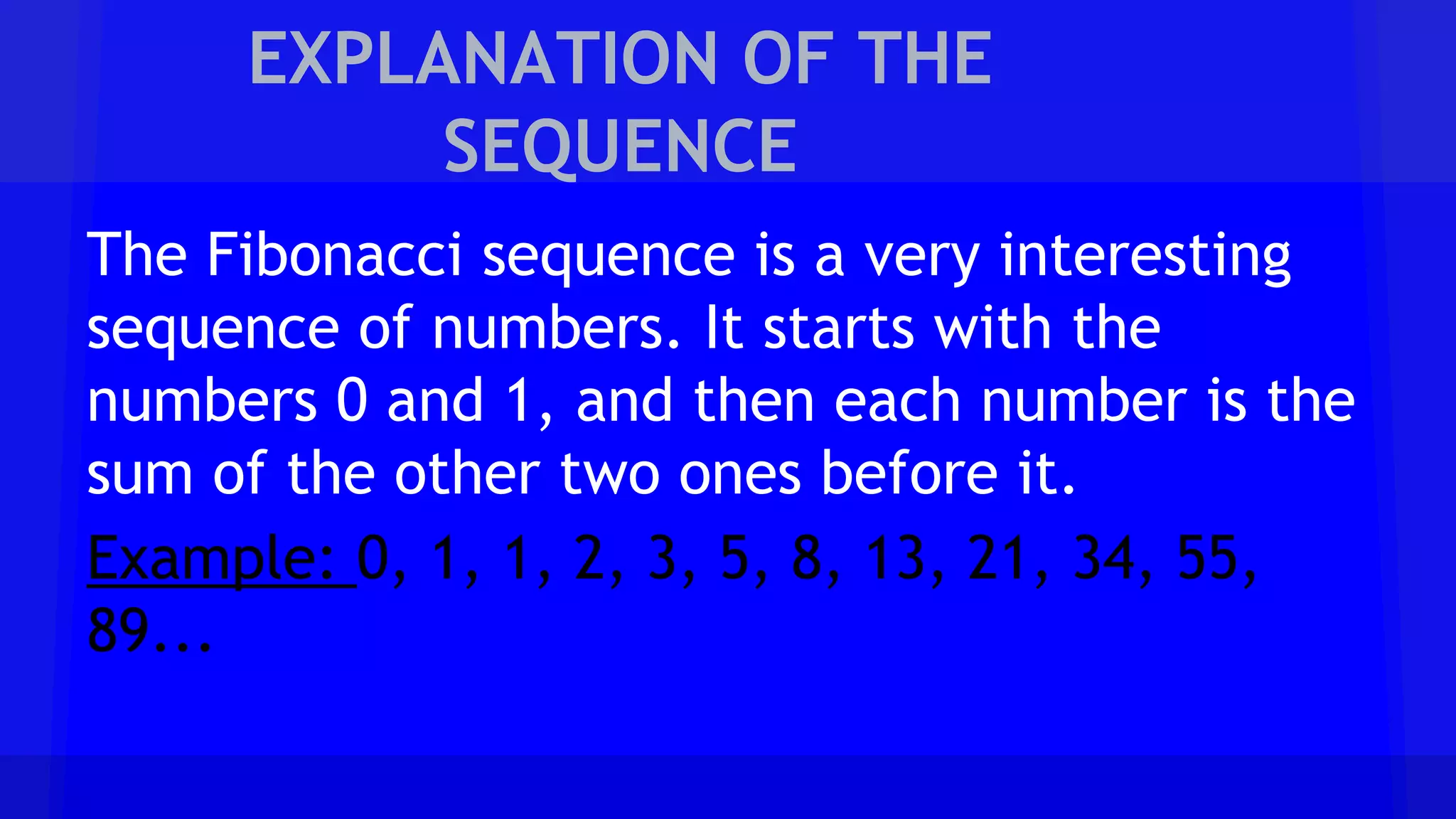 EXPLANATION OF THE SEQUENCE

The Fibonacci sequence is a very interesting sequence of numbers. It starts with the numbers 0 and 1, and then each number is the sum of the other two ones before it.

Example: 0, 1, 1, 2, 3, 5, 8, 13, 21, 34, 55, 89...